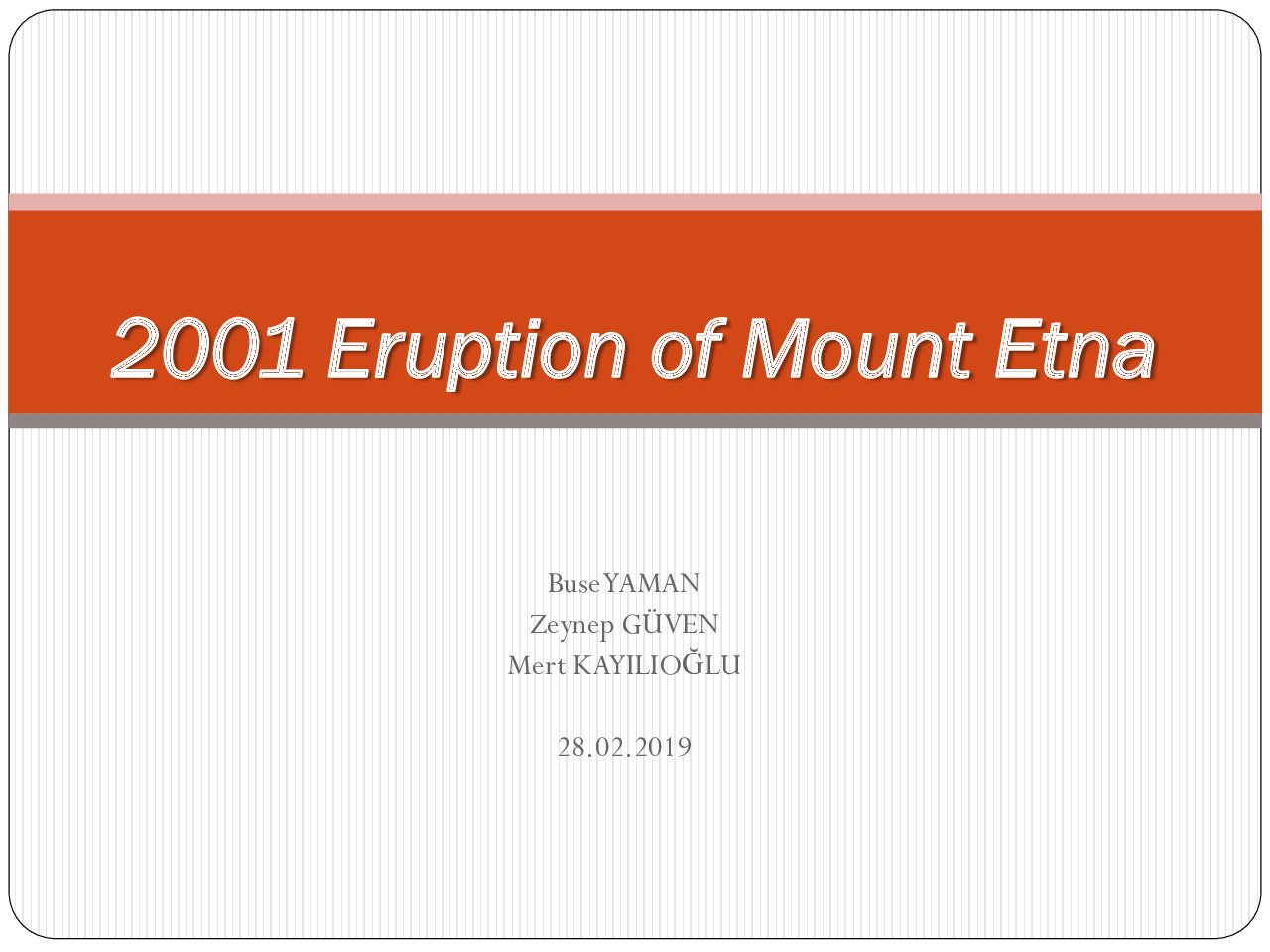 2001 Eruption of Mount Etna

Buse YAMAN
Zeynep GÜVEN
Mert KAYILIOĞLU

28.02.2019